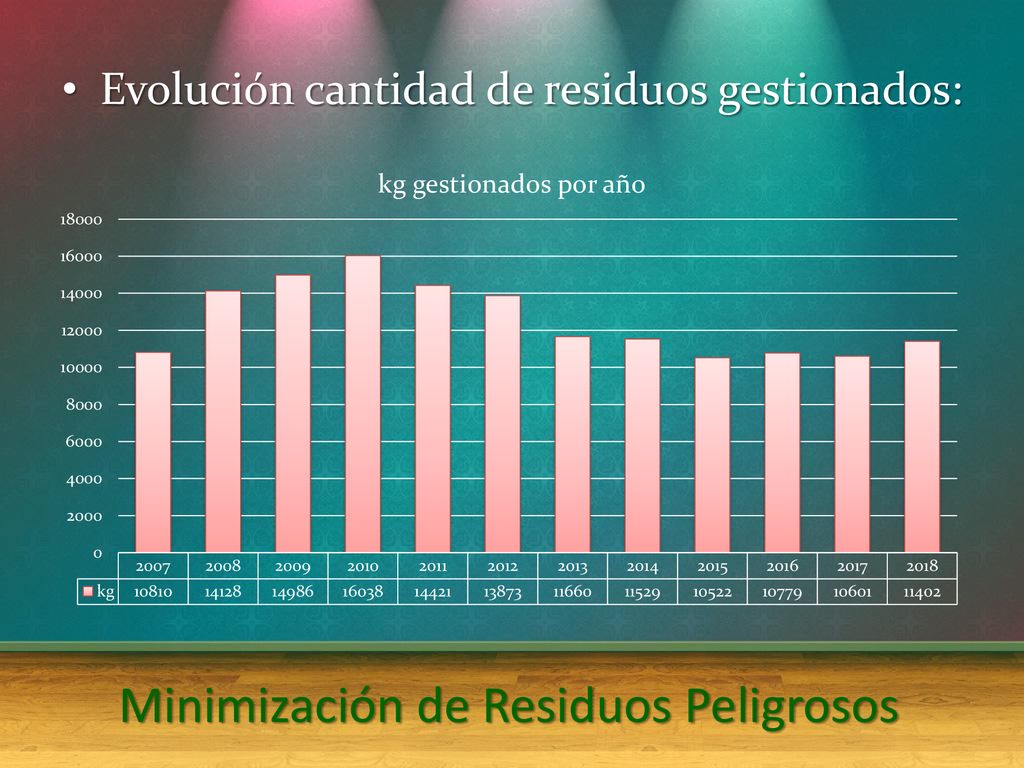 • Evolución cantidad de residuos gestionados:

kg gestionados por año

18000
16000
14000
12000
10000
8000
6000
4000
2000
0

| | 2007 | 2008 | 2009 | 2010 | 2011 | 2012 | 2013 | 2014 | 2015 | 2016 | 2017 | 2018 |
|---|---|---|---|---|---|---|---|---|---|---|---|---|
| kg | 10810 | 14128 | 14986 | 16038 | 14421 | 13873 | 11660 | 11529 | 10522 | 10779 | 10601 | 11402 |

Minimización de Residuos Peligrosos